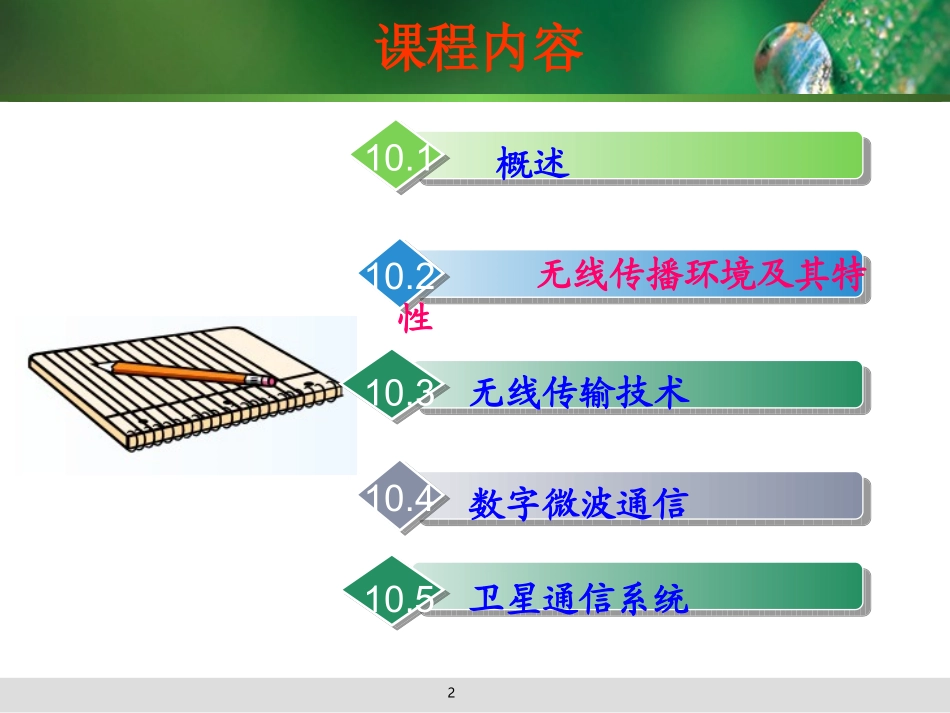 课程内容

10.1 概述

10.2 无线传播环境及其特性

10.3 无线传输技术

10.4 数字微波通信

10.5 卫星通信系统

2